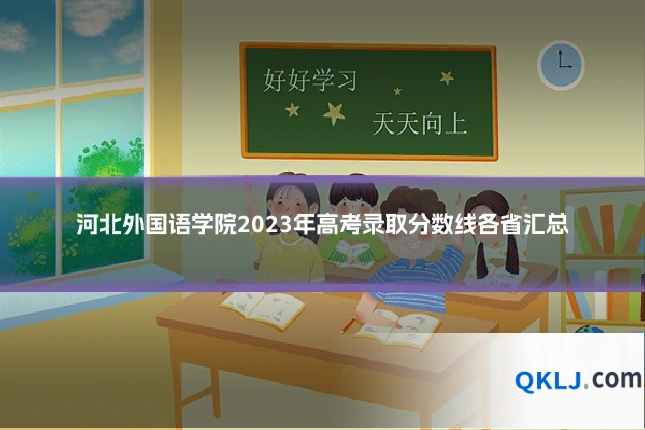 好好学习

天天向上

河北外国语学院2023年高考录取分数线各省汇总

QKLJ.com